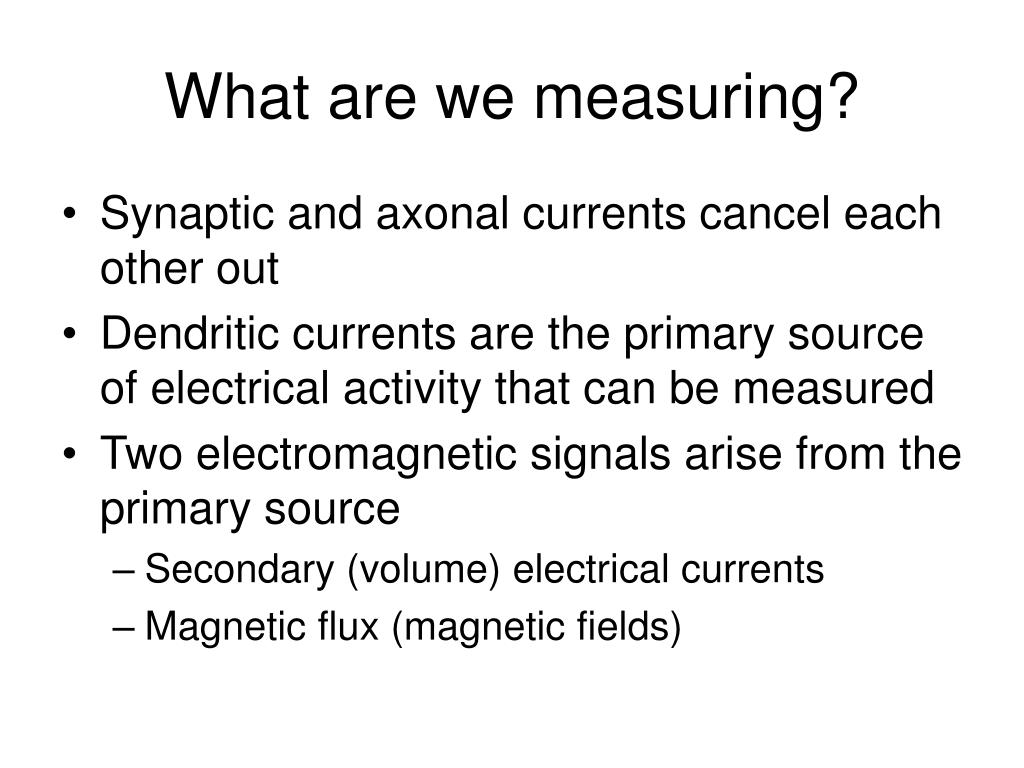 What are we measuring?

• Synaptic and axonal currents cancel each other out
• Dendritic currents are the primary source of electrical activity that can be measured
• Two electromagnetic signals arise from the primary source
– Secondary (volume) electrical currents
– Magnetic flux (magnetic fields)